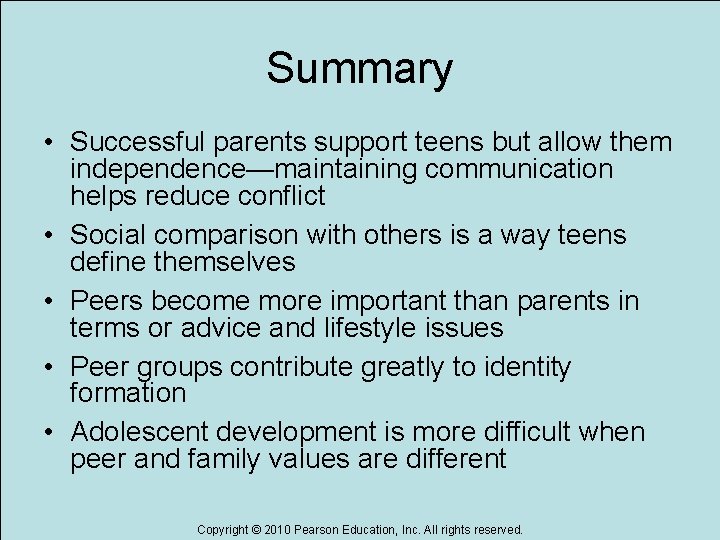 Summary

• Successful parents support teens but allow them independence—maintaining communication helps reduce conflict

• Social comparison with others is a way teens define themselves

• Peers become more important than parents in terms or advice and lifestyle issues

• Peer groups contribute greatly to identity formation

• Adolescent development is more difficult when peer and family values are different

Copyright © 2010 Pearson Education, Inc. All rights reserved.